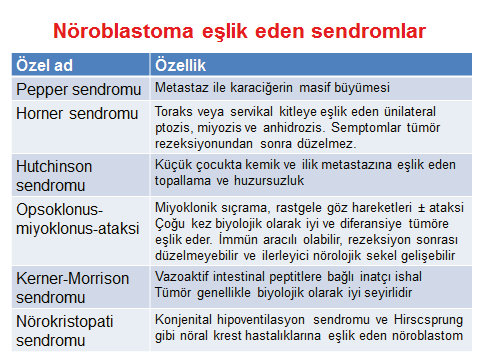 Nöroblastoma eşlik eden sendromlar

| Özel ad | Özellik |
|---|---|
| Pepper sendromu | Metastaz ile karaciğerin masif büyümesi |
| Horner sendromu | Toraks veya servikal kitleye eşlik eden ünilateral ptozis, miyozis ve anhidrozis. Semptomlar tümör rezeksiyonundan sonra düzelmez. |
| Hutchinson sendromu | Küçük çocukta kemik ve ilik metastazına eşlik eden topallama ve huzursuzluk |
| Opsoklonus-miyoklonus-ataksi | Miyoklonik sıçrama, rastgele göz hareketleri ± ataksi Çoğu kez biyolojik olarak iyi ve diferansiye tümöre eşlik eder. İmmün aracılı olabilir, rezeksiyon sonrası düzelmeyebilir ve ilerleyici nörolojik sekel gelişebilir |
| Kerner-Morrison sendromu | Vazoaktif intestinal peptitlere bağlı inatçı ishal Tümör genellikle biyolojik olarak iyi seyirlidir |
| Nörokristopati sendromu | Konjenital hipoventilasyon sendromu ve Hirscsprung gibi nöral krest hastalıklarına eşlik eden nöroblastom |